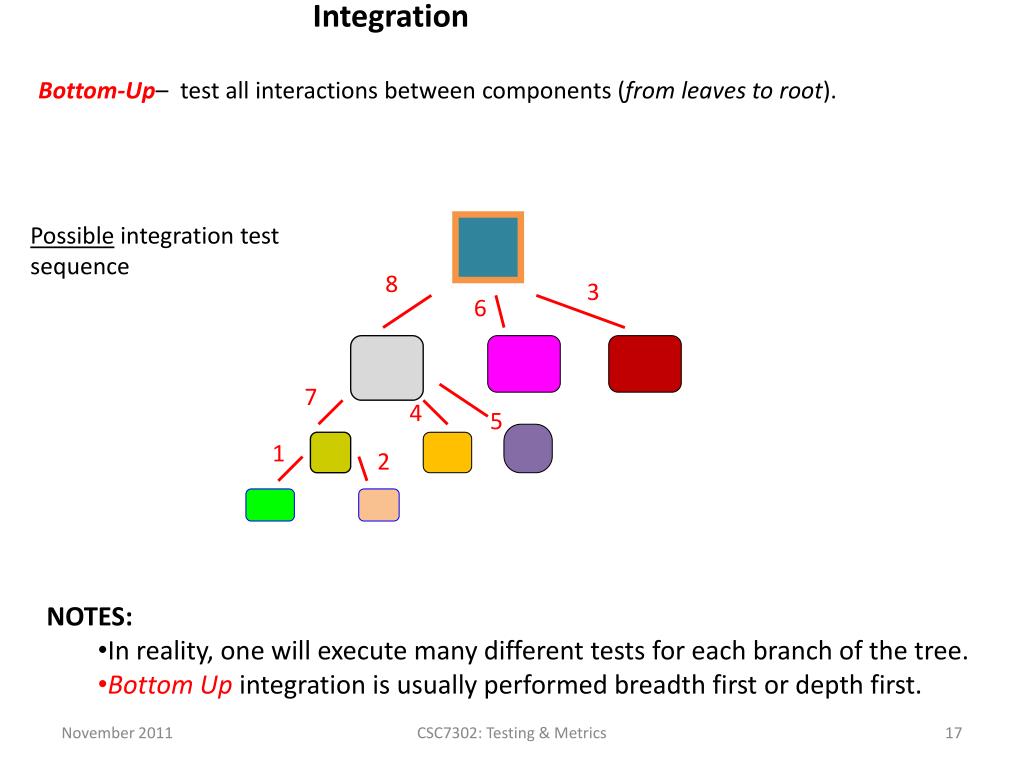 Integration

Bottom-Up– test all interactions between components (from leaves to root).

Possible integration test sequence

8
6
3
7
4
5
1
2

NOTES:
•In reality, one will execute many different tests for each branch of the tree.
•Bottom Up integration is usually performed breadth first or depth first.

November 2011
CSC7302: Testing & Metrics
17